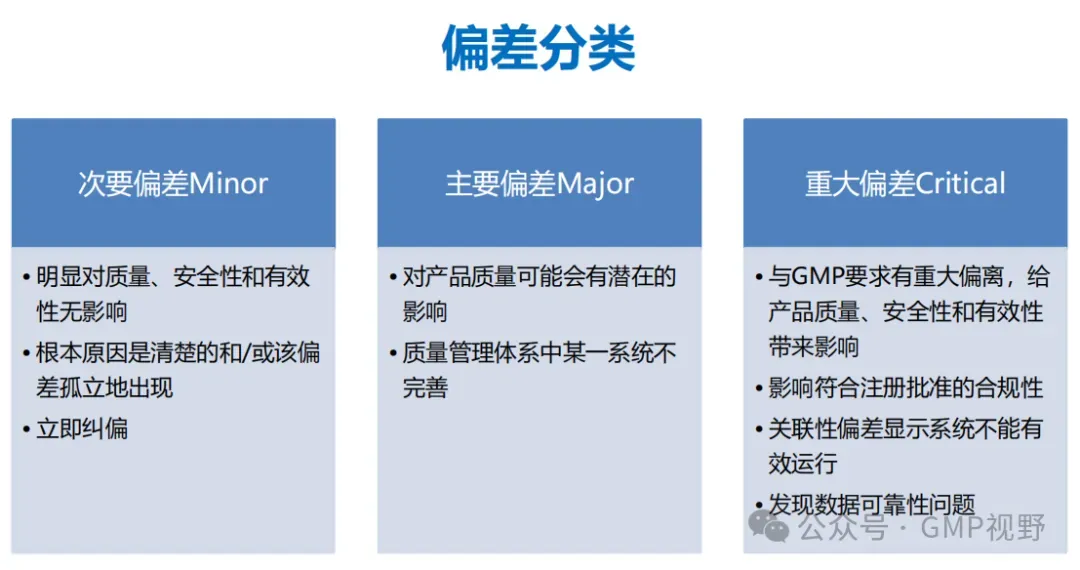 偏差分类

次要偏差Minor

• 明显对质量、安全性和有效性无影响
• 根本原因是清楚的和/或该偏差孤立地出现
• 立即纠偏

主要偏差Major

• 对产品质量可能会有潜在的影响
• 质量管理体系中某一系统不完善

重大偏差Critical

• 与GMP要求有重大偏离，给产品质量、安全性和有效性带来影响
• 影响符合注册批准的合规性
• 关联性偏差显示系统不能有效运行
• 发现数据可靠性问题

公众号 · GMP视野